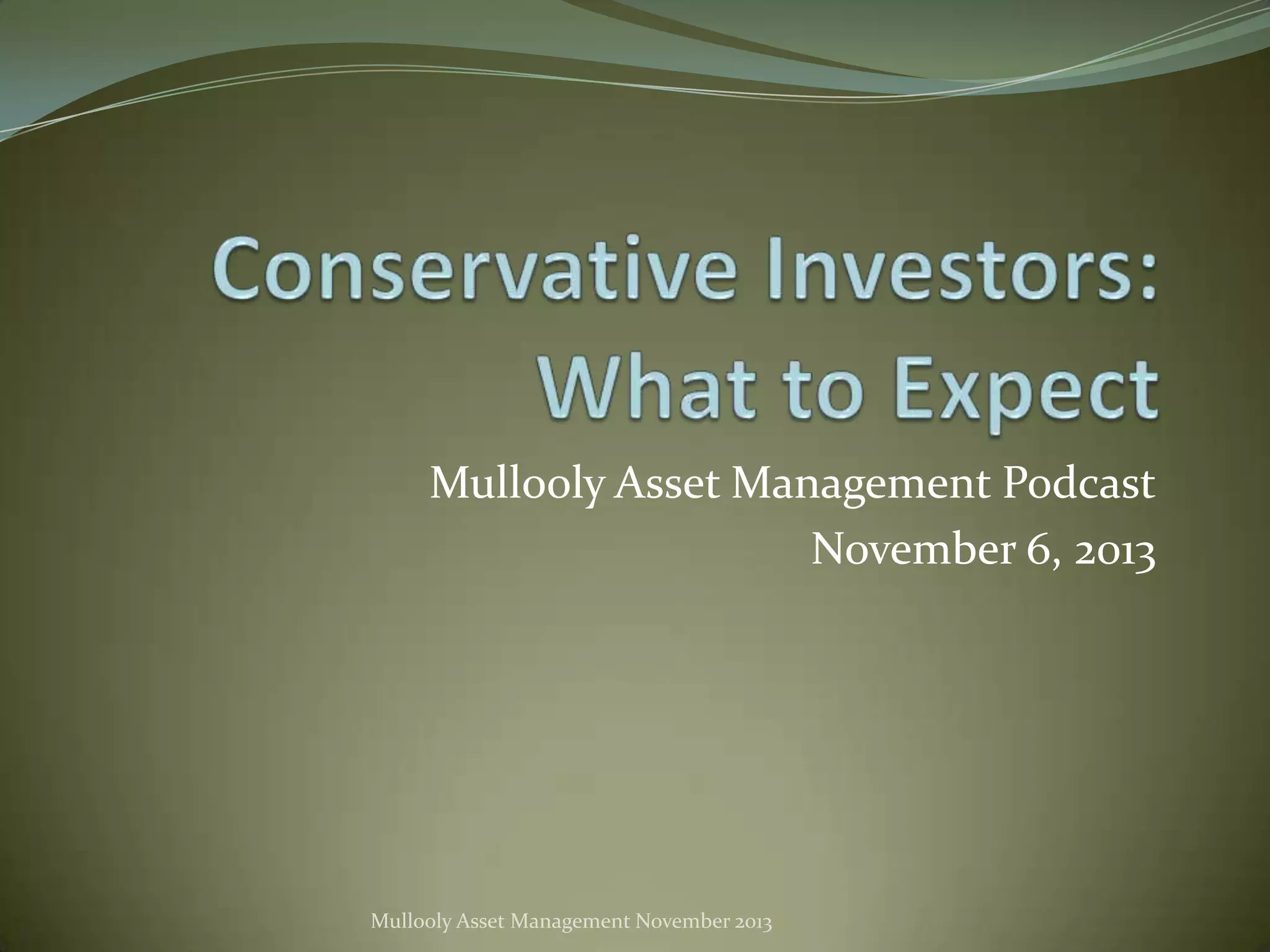 Conservative Investors: What to Expect

Mullooly Asset Management Podcast
November 6, 2013

Mullooly Asset Management November 2013